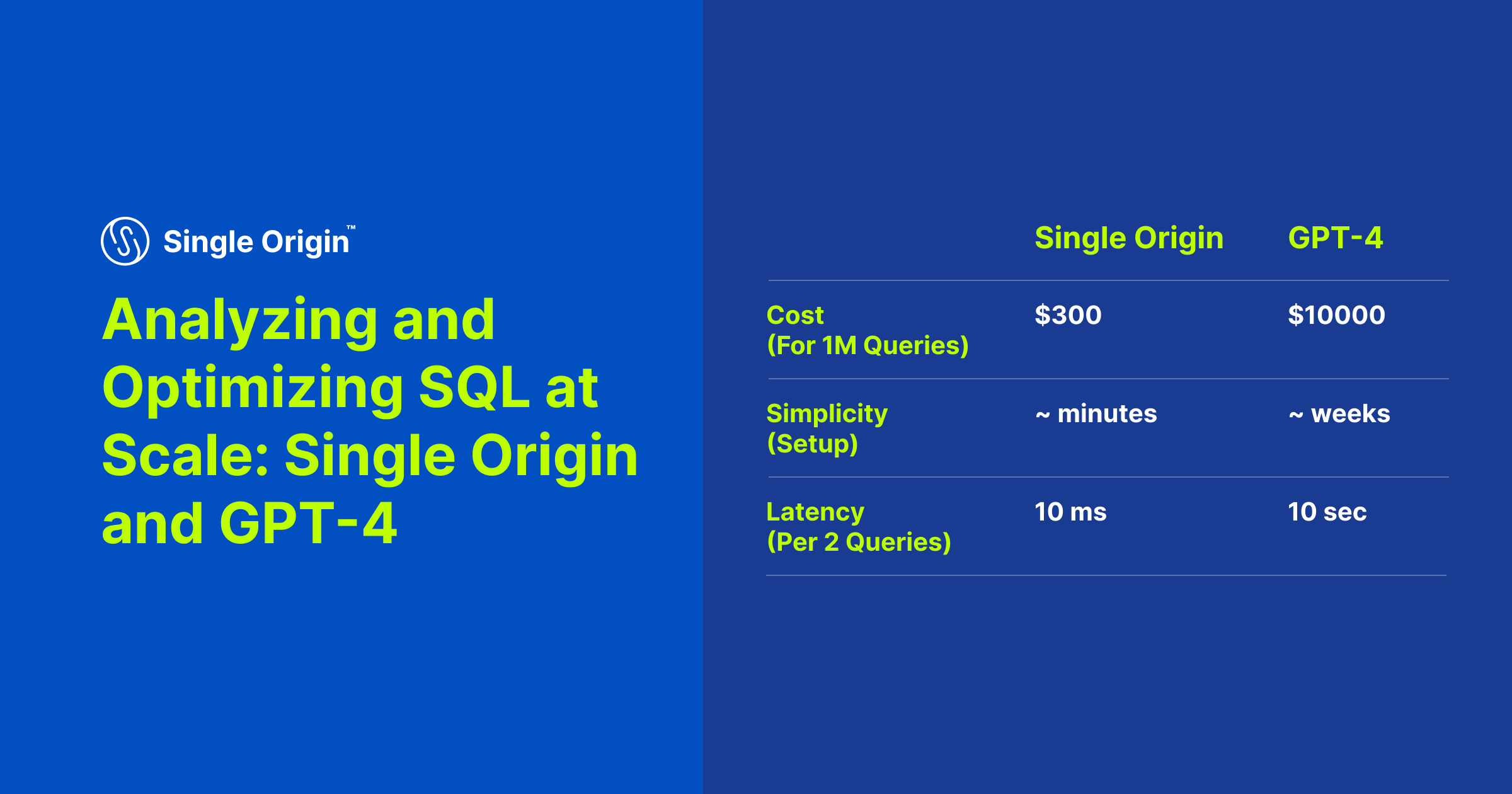 Single Origin™

Analyzing and Optimizing SQL at Scale: Single Origin and GPT-4

| | Single Origin | GPT-4 |
|---|---|---|
| Cost (For 1M Queries) | \$300 | \$10000 |
| Simplicity (Setup) | ~ minutes | ~ weeks |
| Latency (Per 2 Queries) | 10 ms | 10 sec |